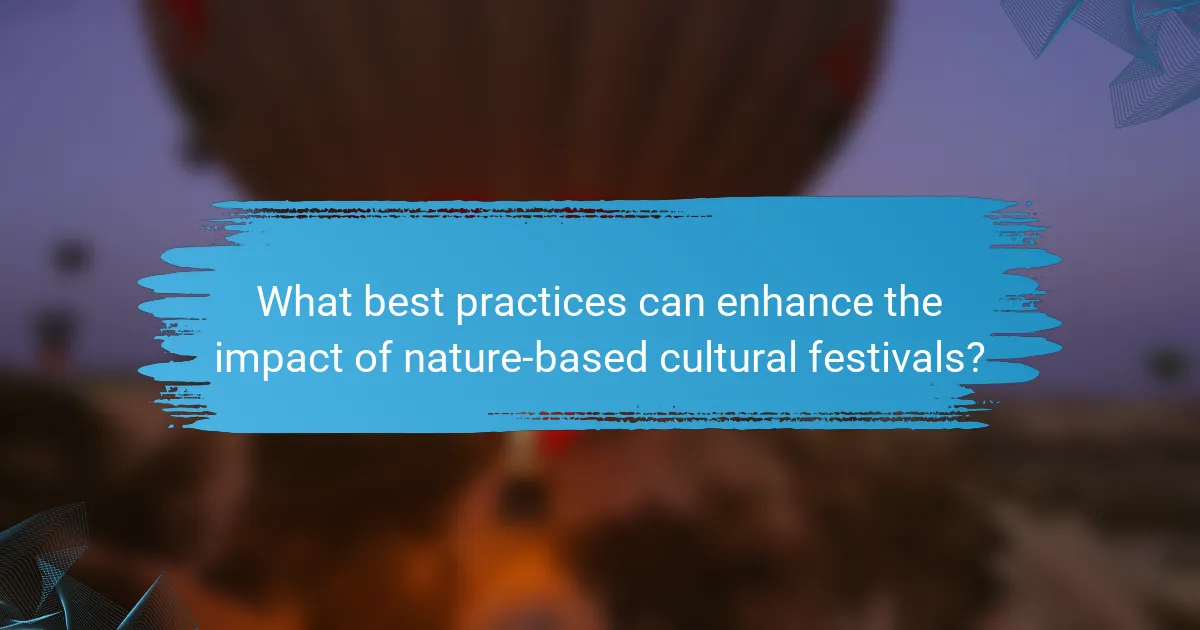 What best practices can enhance the impact of nature-based cultural festivals?